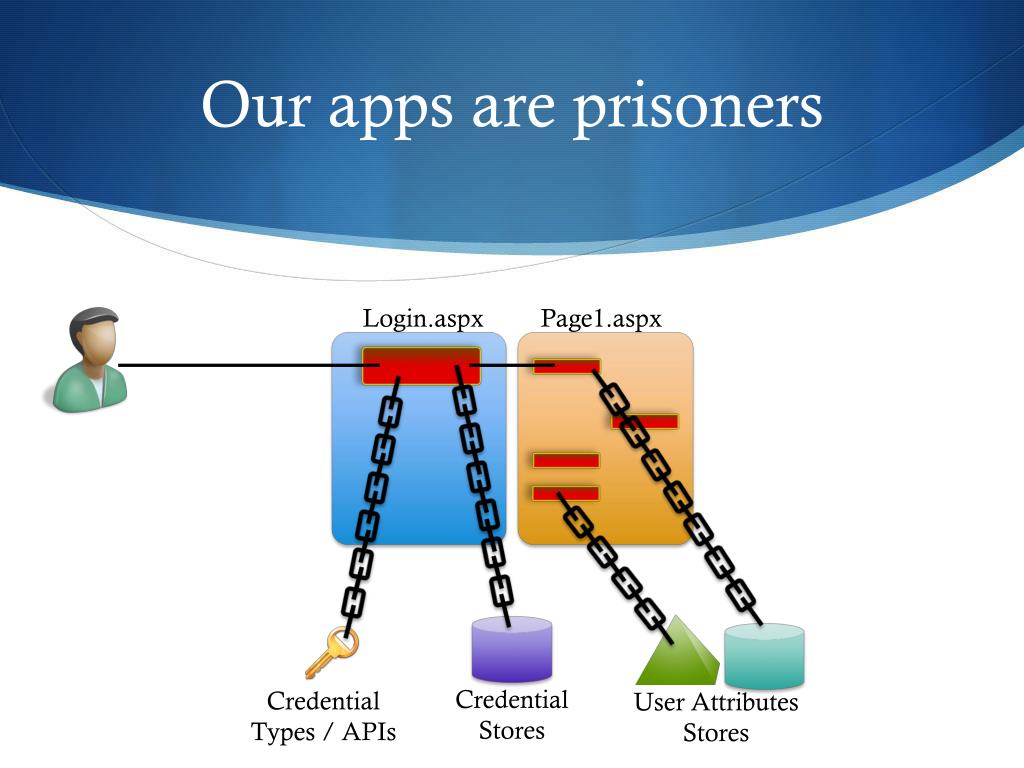 Our apps are prisoners

Login.aspx

Page1.aspx

Credential Types / APIs

Credential Stores

User Attributes Stores